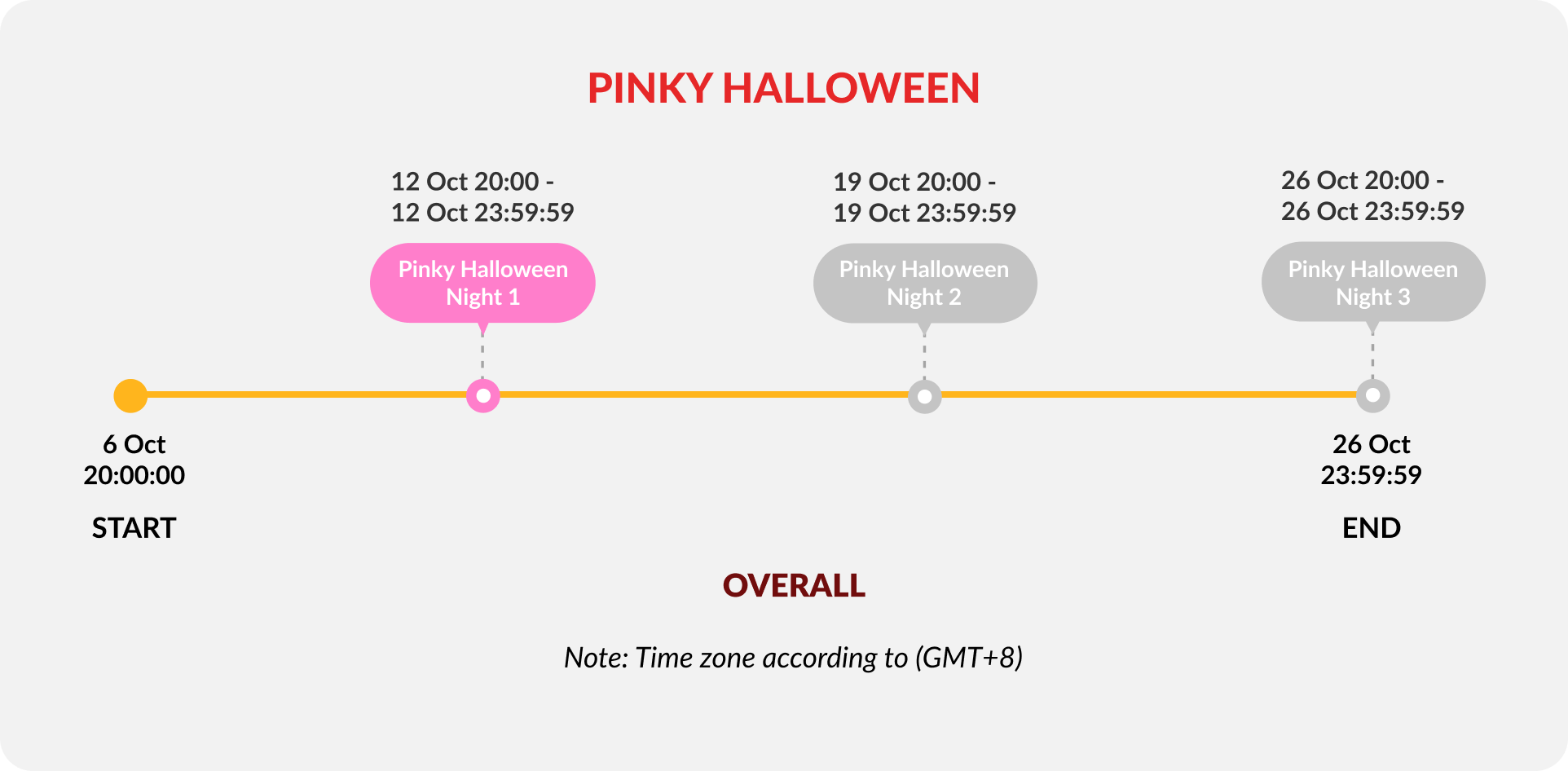 PINKY HALLOWEEN

12 Oct 20:00 -
12 Oct 23:59:59

Pinky Halloween
Night 1

19 Oct 20:00 -
19 Oct 23:59:59

Pinky Halloween
Night 2

26 Oct 20:00 -
26 Oct 23:59:59

Pinky Halloween
Night 3

6 Oct
20:00:00

START

26 Oct
23:59:59

END

OVERALL

Note: Time zone according to (GMT+8)